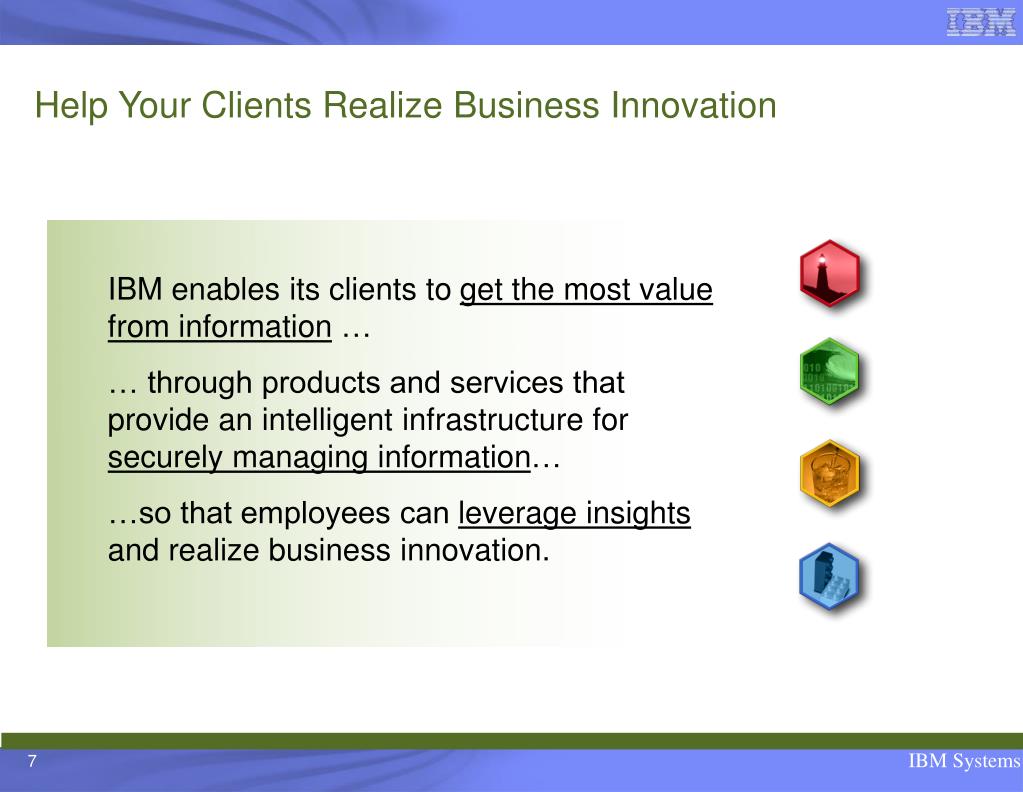 IBM

Help Your Clients Realize Business Innovation

IBM enables its clients to get the most value from information …

… through products and services that provide an intelligent infrastructure for securely managing information…

…so that employees can leverage insights and realize business innovation.

7

IBM Systems